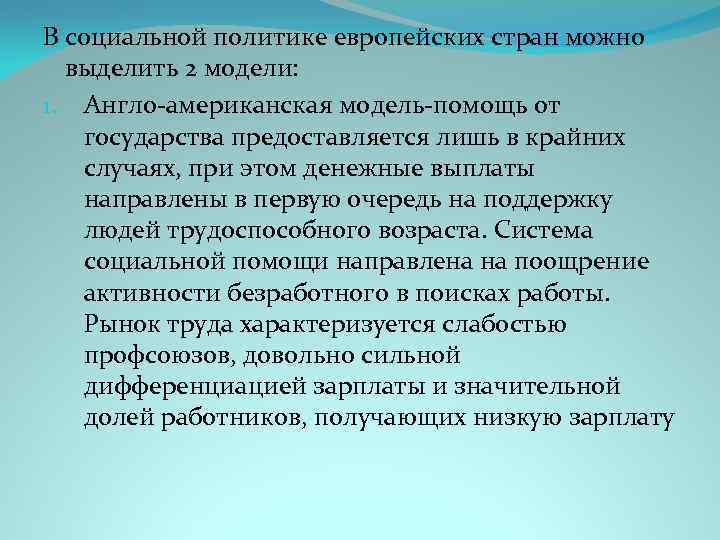 В социальной политике европейских стран можно выделить 2 модели:

1. Англо-американская модель-помощь от государства предоставляется лишь в крайних случаях, при этом денежные выплаты направлены в первую очередь на поддержку людей трудоспособного возраста. Система социальной помощи направлена на поощрение активности безработного в поисках работы. Рынок труда характеризуется слабостью профсоюзов, довольно сильной дифференциацией зарплаты и значительной долей работников, получающих низкую зарплату